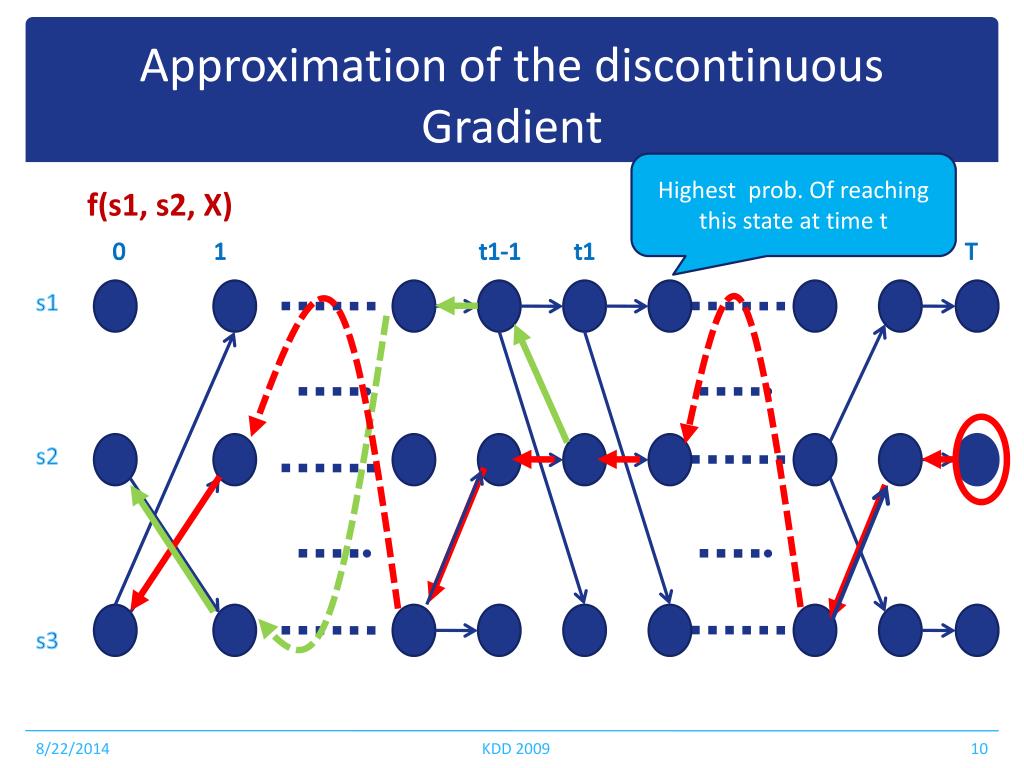 Approximation of the discontinuous Gradient

f(s1, s2, X)

Highest prob. Of reaching this state at time t

0
1
t1-1
t1
T

s1
s2
s3

8/22/2014
KDD 2009
10